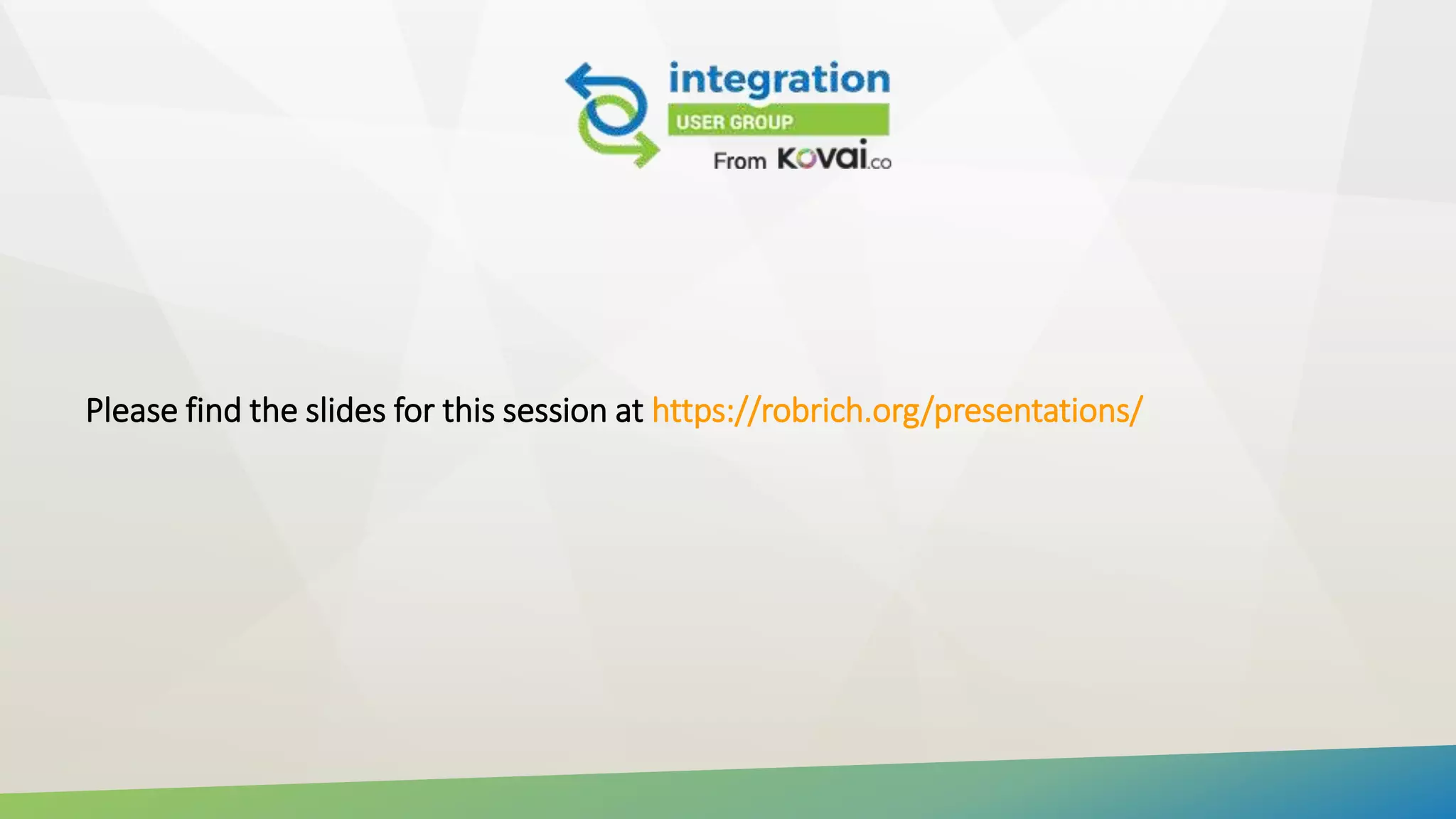 integration
USER GROUP
From Kovai.co

Please find the slides for this session at https://robrich.org/presentations/